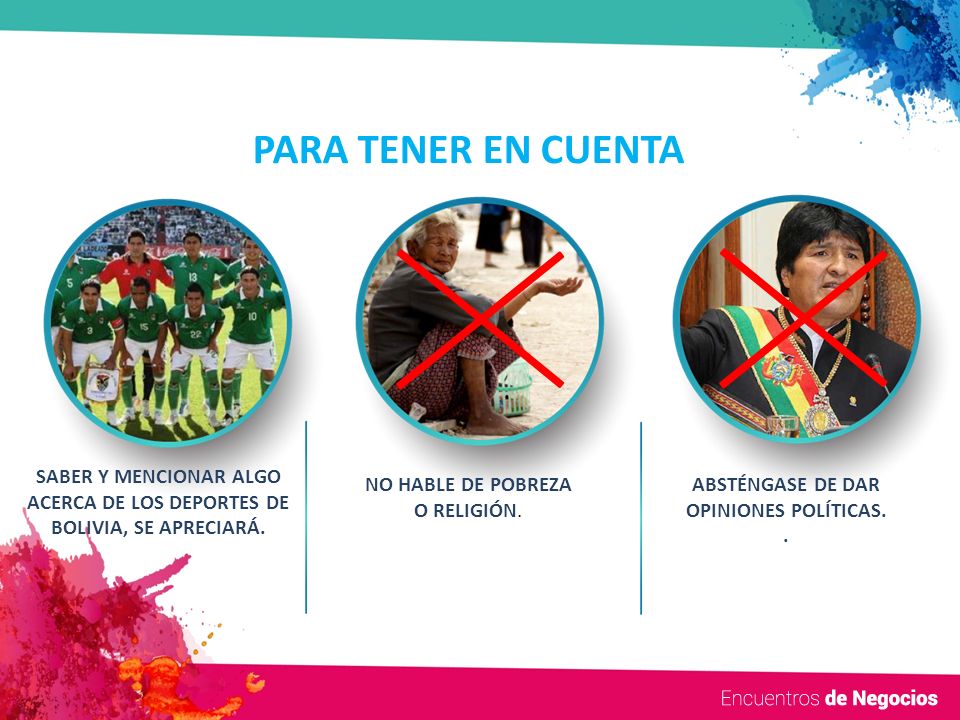 PARA TENER EN CUENTA

SABER Y MENCIONAR ALGO ACERCA DE LOS DEPORTES DE BOLIVIA, SE APRECIARÁ.

NO HABLE DE POBREZA O RELIGIÓN.

ABSTÉNGASE DE DAR OPINIONES POLÍTICAS.
.

Encuentros de Negocios